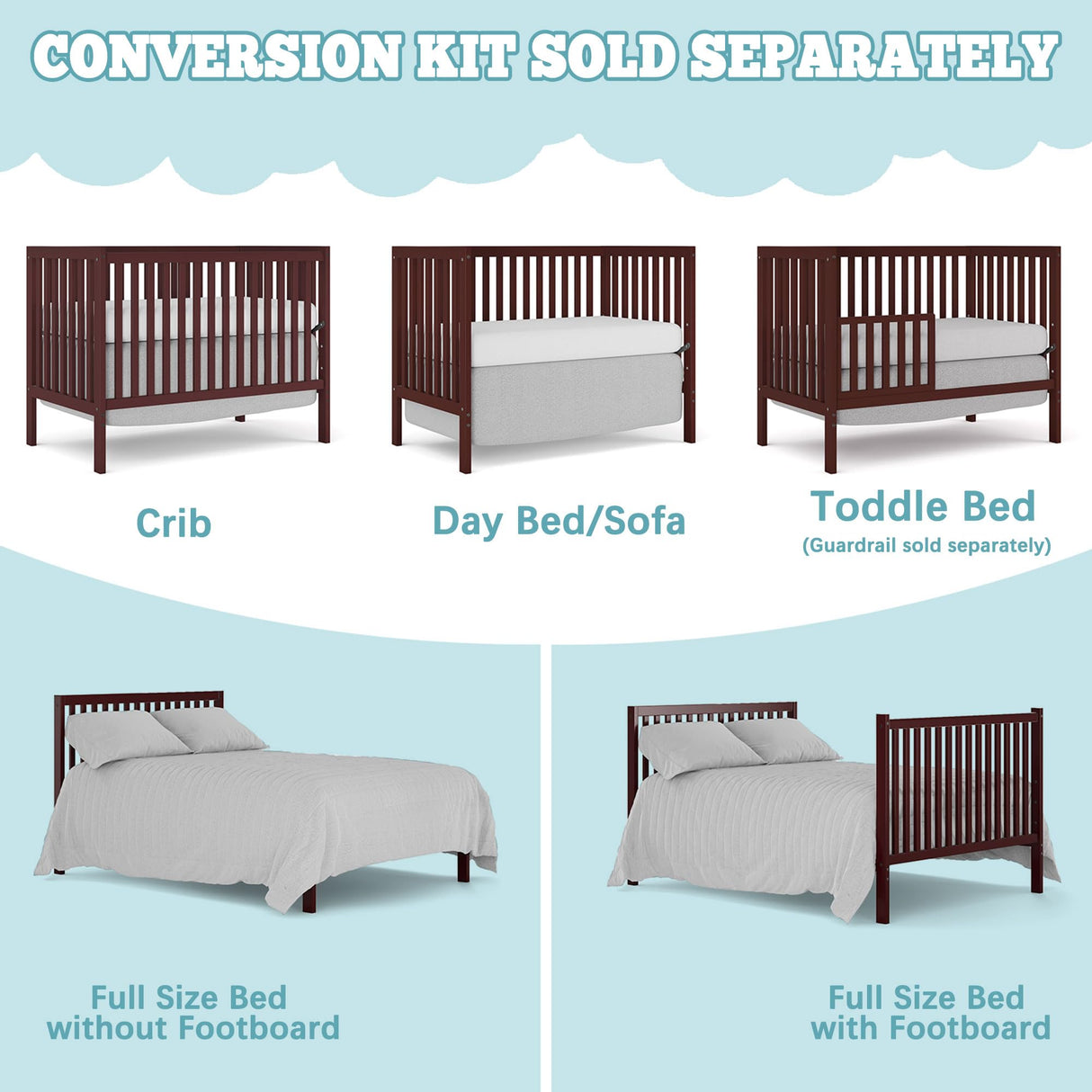 CONVERSION KIT SOLD SEPARATELY

Crib

Day Bed/Sofa

Toddle Bed
(Guardrail sold separately)

Full Size Bed
without Footboard

Full Size Bed
with Footboard